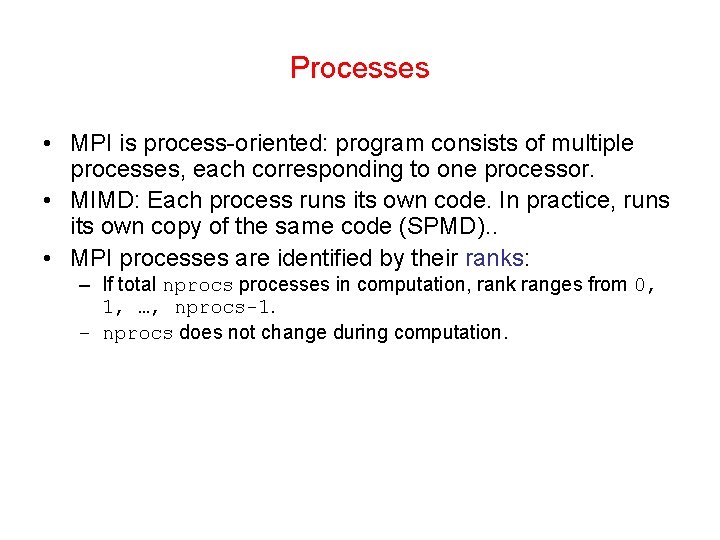 Processes

• MPI is process-oriented: program consists of multiple processes, each corresponding to one processor.
• MIMD: Each process runs its own code. In practice, runs its own copy of the same code (SPMD)..
• MPI processes are identified by their ranks:
– If total nprocs processes in computation, rank ranges from 0, 1, …, nprocs-1.
– nprocs does not change during computation.